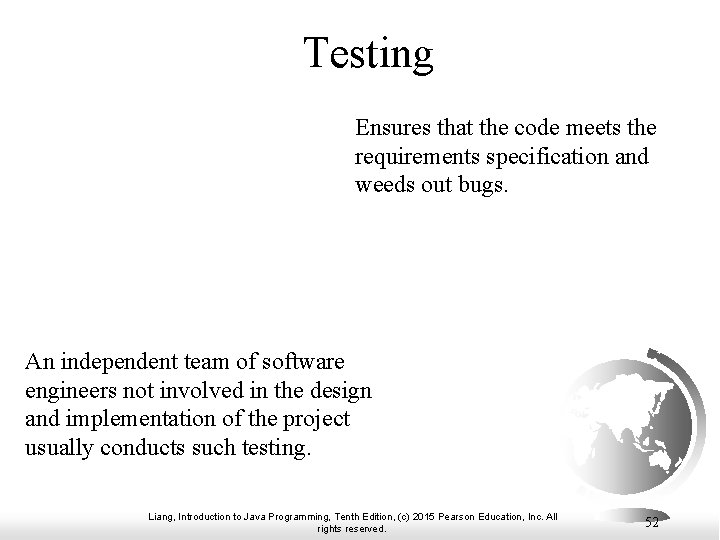 Testing

Ensures that the code meets the requirements specification and weeds out bugs.

An independent team of software engineers not involved in the design and implementation of the project usually conducts such testing.

Liang, Introduction to Java Programming, Tenth Edition, (c) 2015 Pearson Education, Inc. All rights reserved.

52